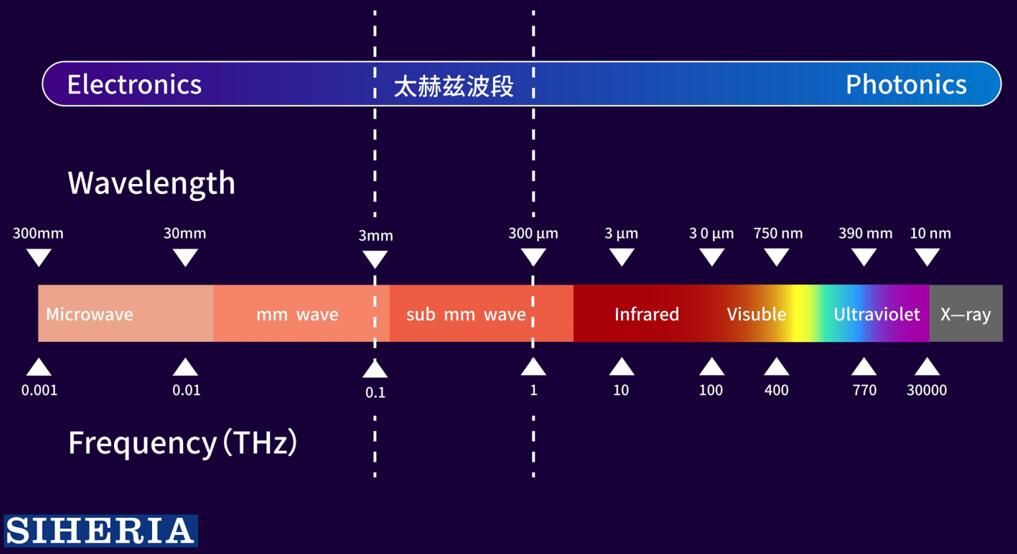 Electronics 太赫兹波段 Photonics

Wavelength

300mm 30mm 3mm 300 μm 3 μm 3 0 μm 750 nm 390 mm 10 nm

Microwave mm wave sub mm wave Infrared Visuble Ultraviolet X—ray

0.001 0.01 0.1 1 10 100 400 770 30000

Frequency (THz)

SIHERIA